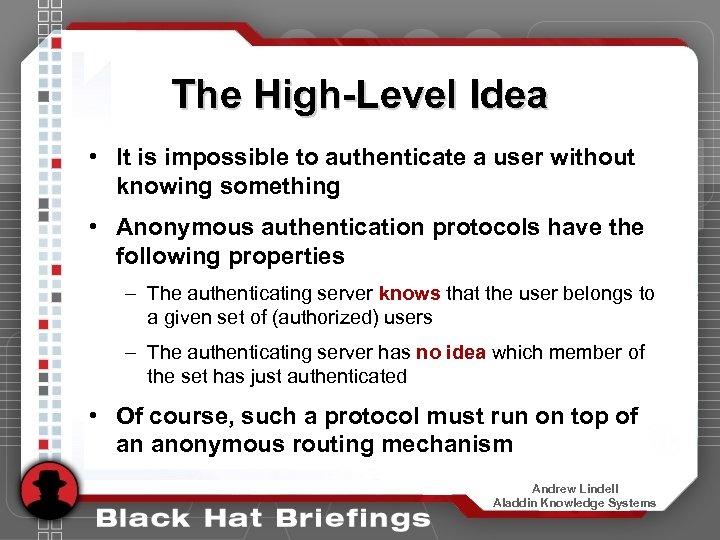 The High-Level Idea

• It is impossible to authenticate a user without knowing something

• Anonymous authentication protocols have the following properties

– The authenticating server knows that the user belongs to a given set of (authorized) users

– The authenticating server has no idea which member of the set has just authenticated

• Of course, such a protocol must run on top of an anonymous routing mechanism

Andrew Lindell
Aladdin Knowledge Systems

Black Hat Briefings